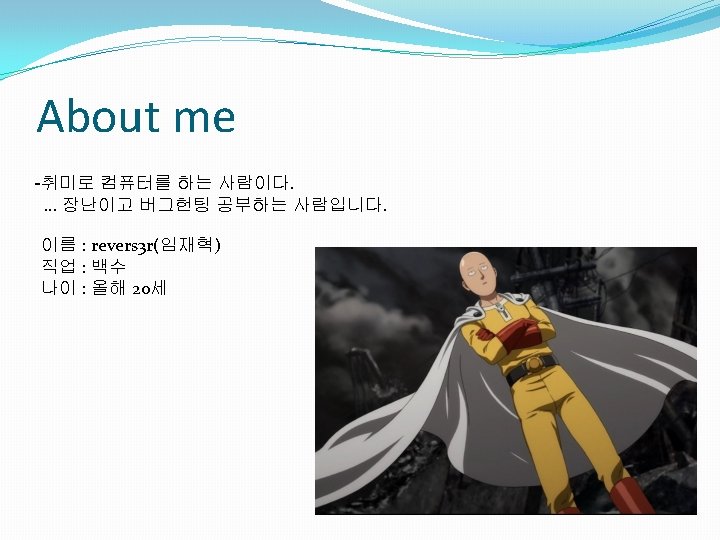 About me

-취미로 컴퓨터를 하는 사람이다.
… 장난이고 버그헌팅 공부하는 사람입니다.

이름 : revers3r(임재혁)
직업 : 백수
나이 : 올해 20세